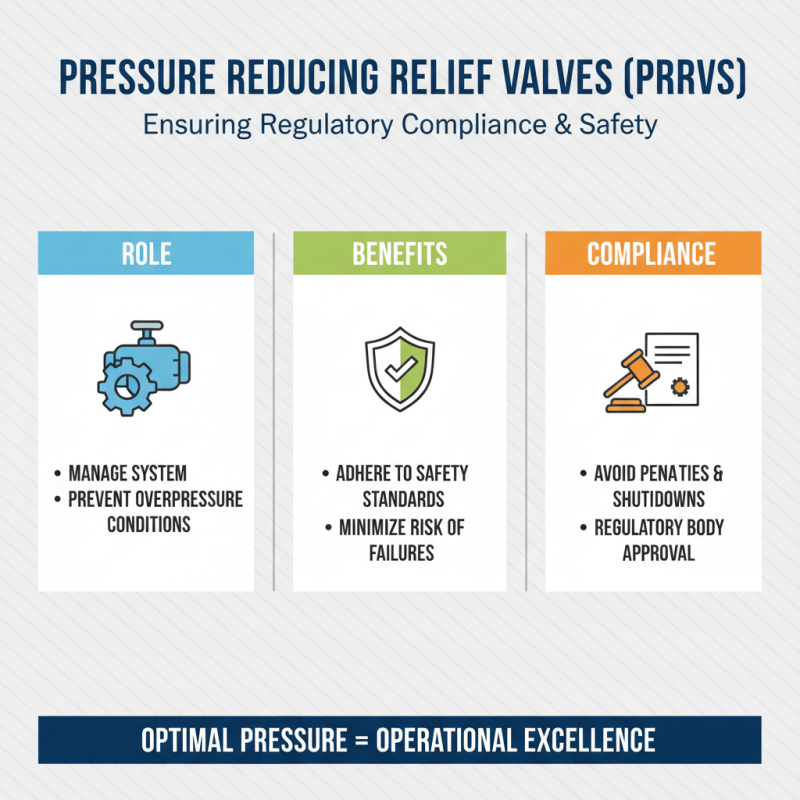 PRESSURE REDUCING RELIEF VALVES (PRRVS)

Ensuring Regulatory Compliance & Safety

ROLE

• MANAGE SYSTEM
• PREVENT OVERPRESSURE CONDITIONS

BENEFITS

• ADHERE TO SAFETY STANDARDS
• MINIMIZE RISK OF FAILURES

COMPLIANCE

• AVOID PENATIES & SHUTIDOWNS
• REGULATORY BODY APPROVAL

OPTIMAL PRESSURE = OPERATIONAL EXCELLENCE